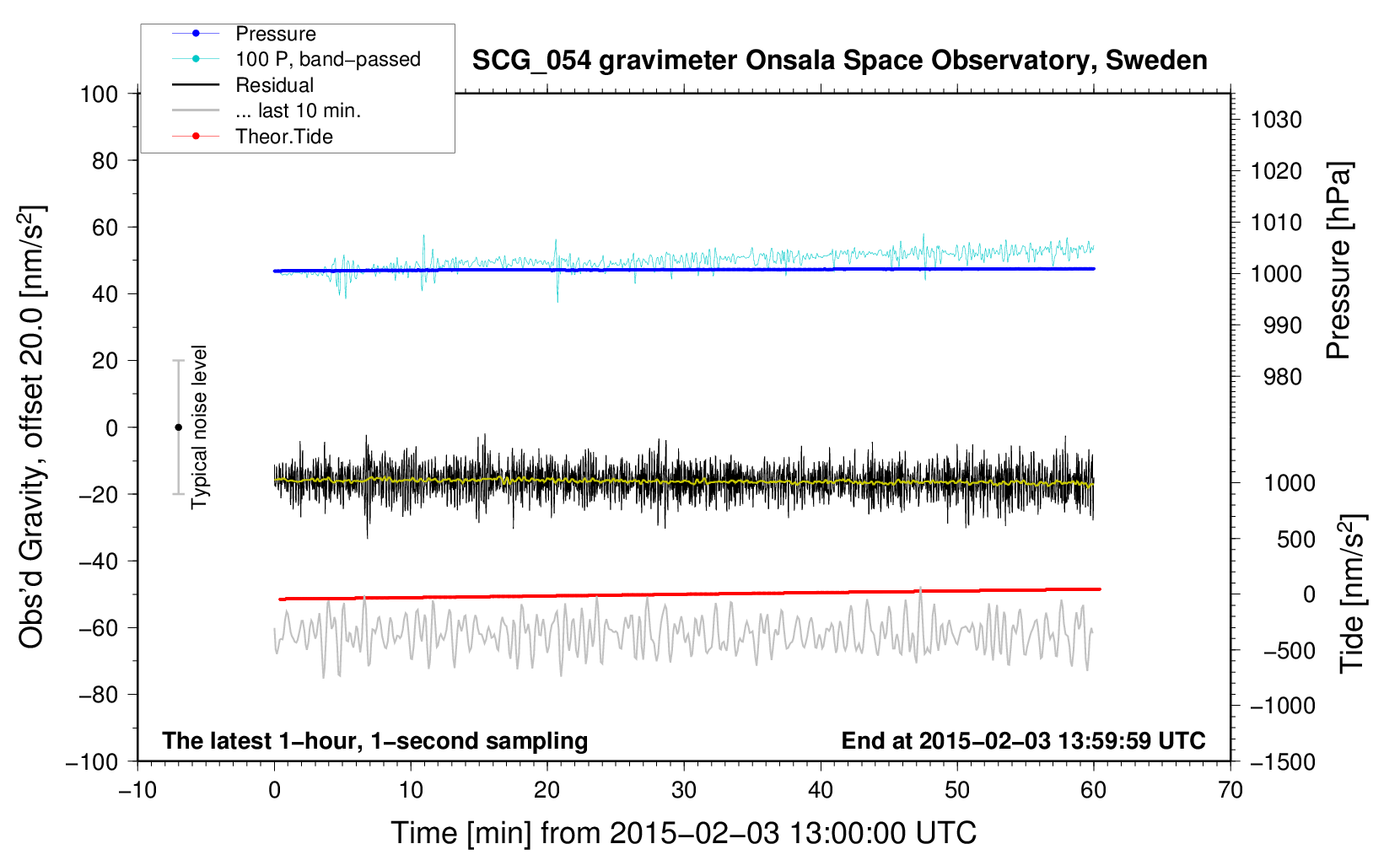 Pressure
100 P, band−passed
Residual
... last 10 min.
Theor.Tide

SCG_054 gravimeter Onsala Space Observatory, Sweden

Obs'd Gravity, offset 20.0 [nm/s$^2$]

100
80
60
40
20
0
−20
−40
−60
−80
−100

Typical noise level

1030
1020
1010
1000
990
980

Pressure [hPa]

1000
500
0
−500
−1000
−1500

Tide [nm/s$^2$]

The latest 1−hour, 1−second sampling

End at 2015−02−03 13:59:59 UTC

−10
0
10
20
30
40
50
60
70

Time [min] from 2015−02−03 13:00:00 UTC